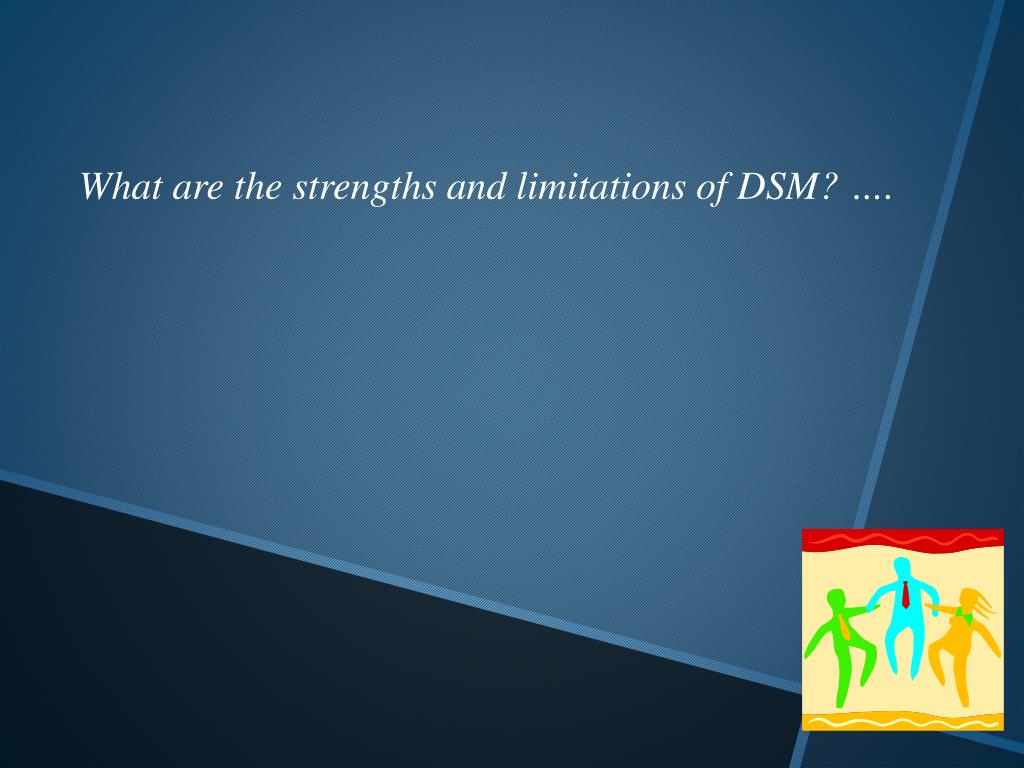 What are the strengths and limitations of DSM? ….